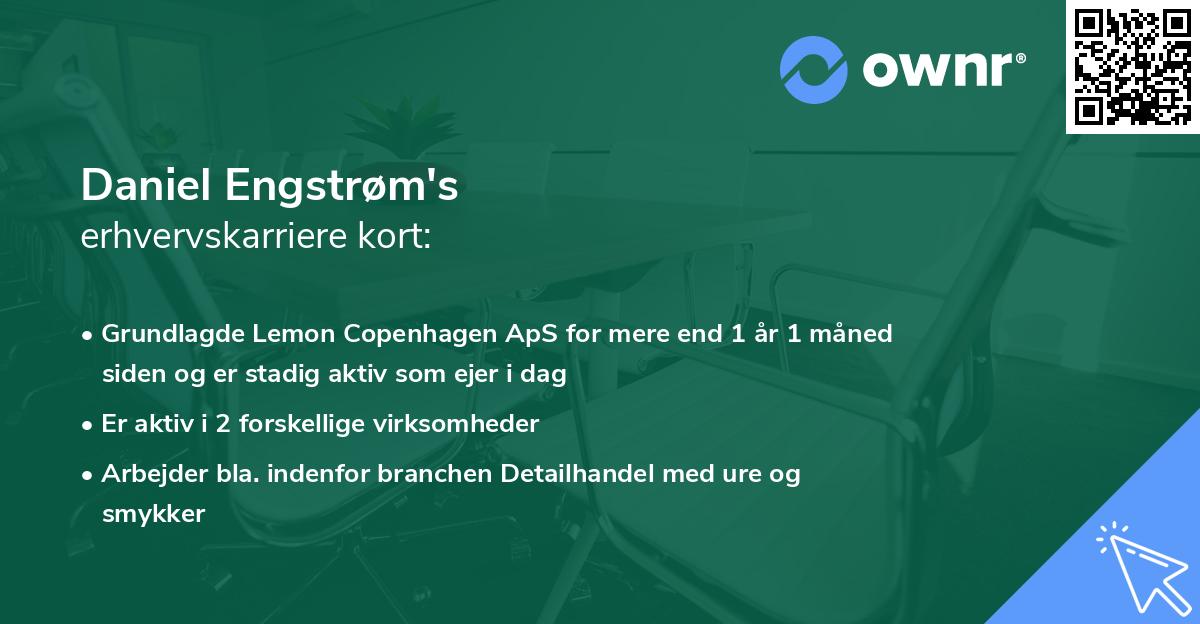 ownr®

Daniel Engstrøm's
erhvervskarriere kort:

• Grundlagde Lemon Copenhagen ApS for mere end 1 år 1 måned siden og er stadig aktiv som ejer i dag

• Er aktiv i 2 forskellige virksomheder

• Arbejder bla. indenfor branchen Detailhandel med ure og smykker